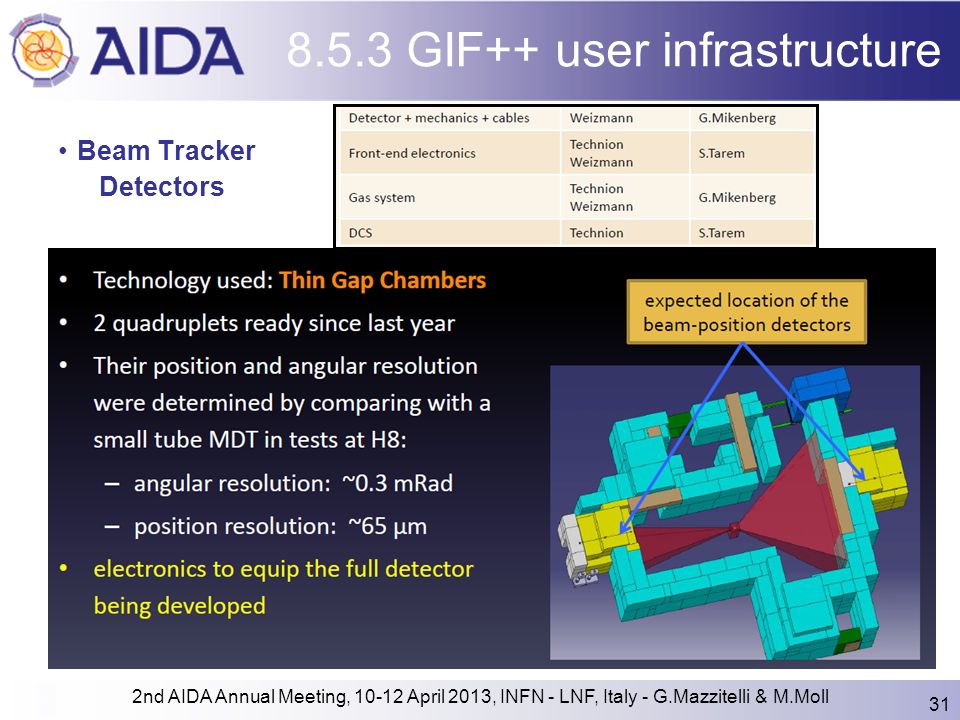 AIDA

8.5.3 GIF++ user infrastructure

• Beam Tracker Detectors

| Detector + mechanics + cables | Weizmann | G.Mikenberg |
|---|---|---|
| Front-end electronics | Technion Weizmann | S.Tarem |
| Gas system | Technion Weizmann | G.Mikenberg |
| DCS | Technion | S.Tarem |

• Technology used: Thin Gap Chambers
• 2 quadruplets ready since last year
• Their position and angular resolution were determined by comparing with a small tube MDT in tests at H8:
– angular resolution: ~0.3 mRad
– position resolution: ~65 µm
• electronics to equip the full detector being developed

expected location of the beam-position detectors

2nd AIDA Annual Meeting, 10-12 April 2013, INFN - LNF, Italy - G.Mazzitelli & M.Moll

31